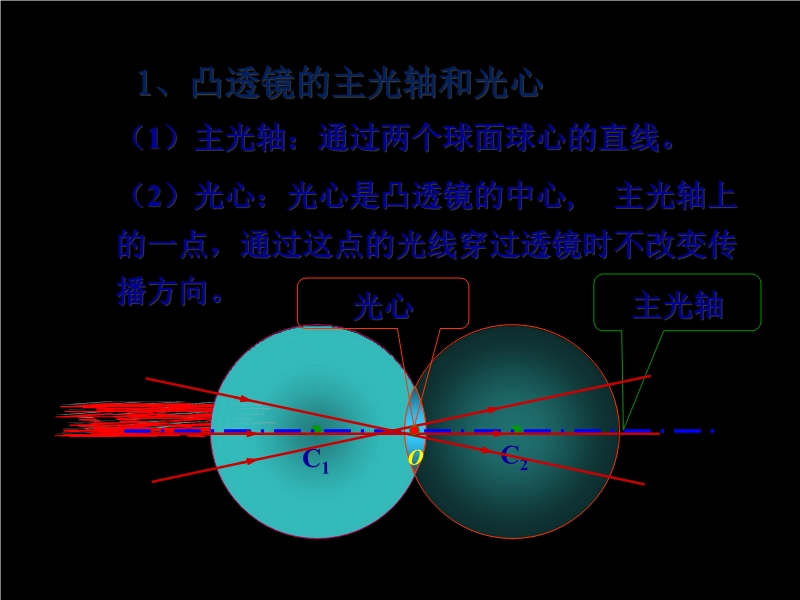 1、凸透镜的主光轴和光心

（1）主光轴：通过两个球面球心的直线。

（2）光心：光心是凸透镜的中心， 主光轴上的一点，通过这点的光线穿过透镜时不改变传播方向。

光心

主光轴

$C_1$

$O$

$C_2$